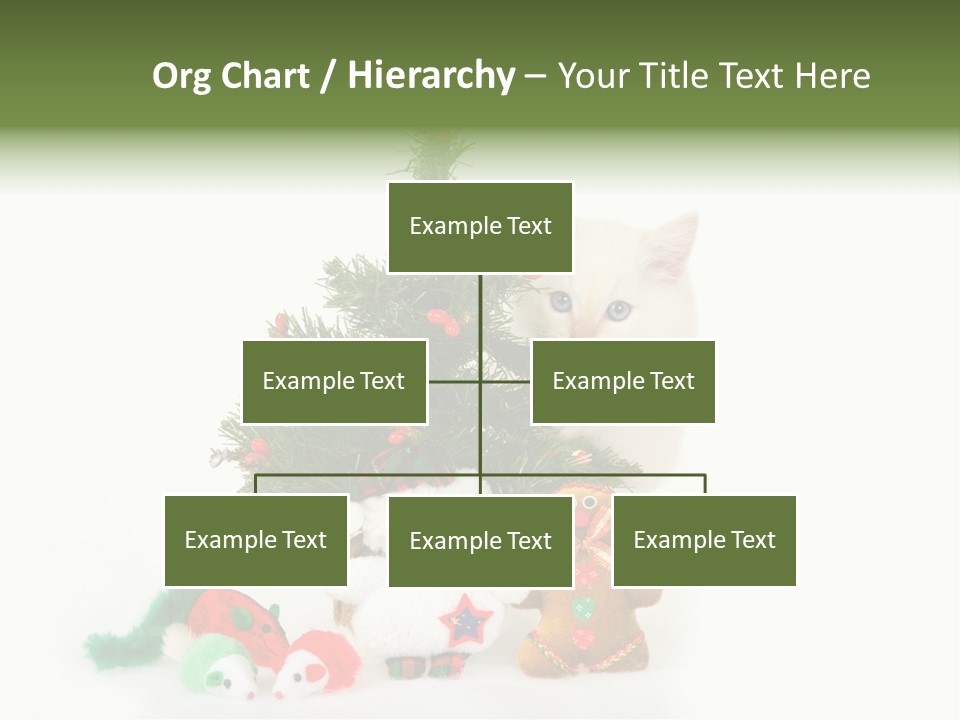 Org Chart / Hierarchy – Your Title Text Here

Example Text

Example Text

Example Text

Example Text

Example Text

Example Text